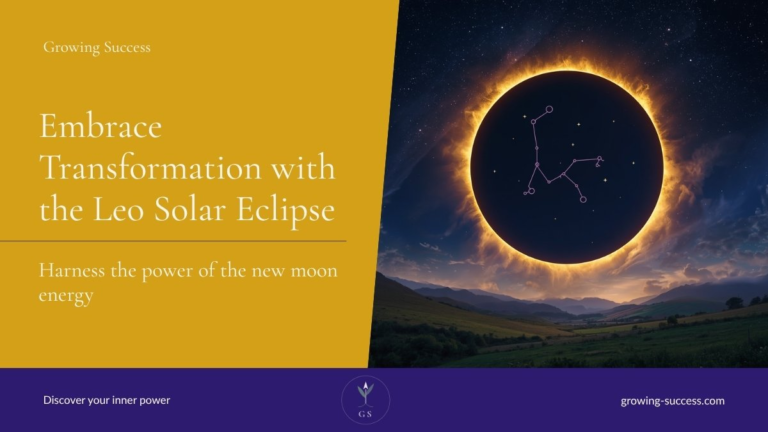 Growing Success

Embrace Transformation with the Leo Solar Eclipse

Harness the power of the new moon energy

Discover your inner power

GS

growing-success.com